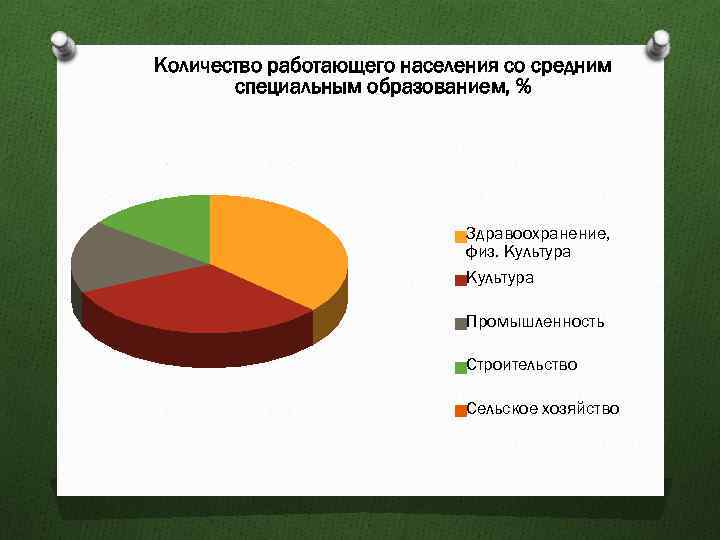 Количество работающего населения со средним специальным образованием, %

Здравоохранение, физ. Культура

Культура

Промышленность

Строительство

Сельское хозяйство